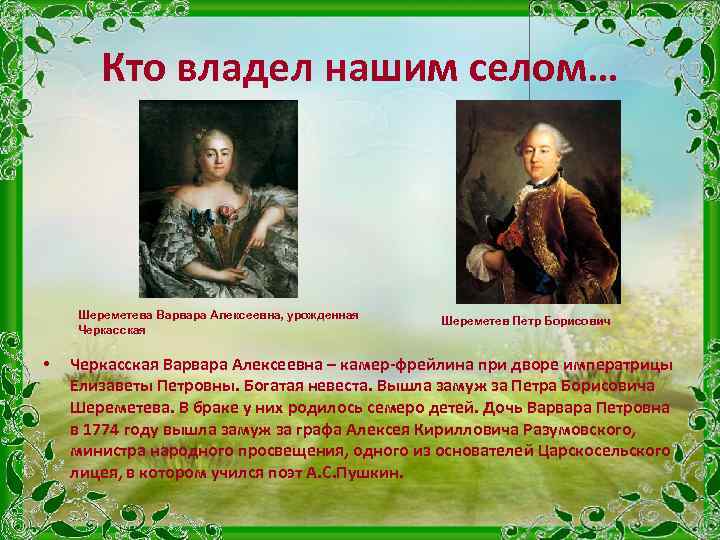 Кто владел нашим селом…

Шереметева Варвара Алексеевна, урожденная Черкасская

Шереметев Петр Борисович

• Черкасская Варвара Алексеевна – камер-фрейлина при дворе императрицы Елизаветы Петровны. Богатая невеста. Вышла замуж за Петра Борисовича Шереметева. В браке у них родилось семеро детей. Дочь Варвара Петровна в 1774 году вышла замуж за графа Алексея Кирилловича Разумовского, министра народного просвещения, одного из основателей Царскосельского лицея, в котором учился поэт А.С.Пушкин.